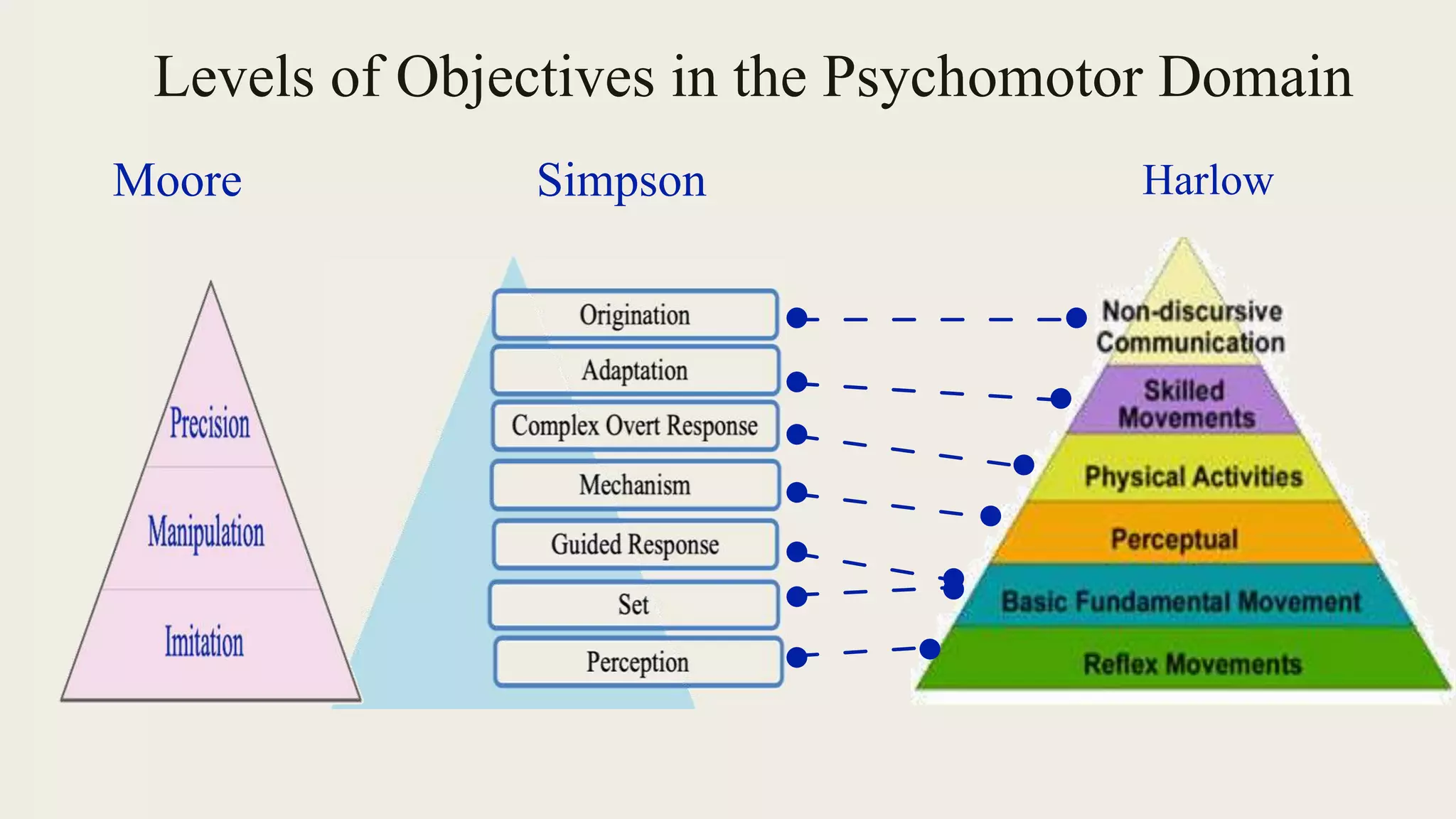 Levels of Objectives in the Psychomotor Domain

Moore

Precision

Manipulation

Imitation

Simpson

Origination

Adaptation

Complex Overt Response

Mechanism

Guided Response

Set

Perception

Harlow

Non-discursive Communication

Skilled Movements

Physical Activities

Perceptual

Basic Fundamental Movement

Reflex Movements